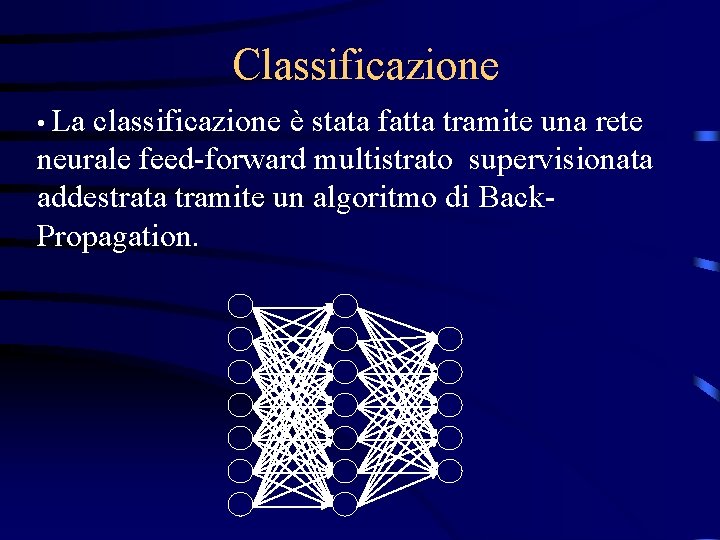 Classificazione

• La classificazione è stata fatta tramite una rete neurale feed-forward multistrato supervisionata addestrata tramite un algoritmo di Back-Propagation.